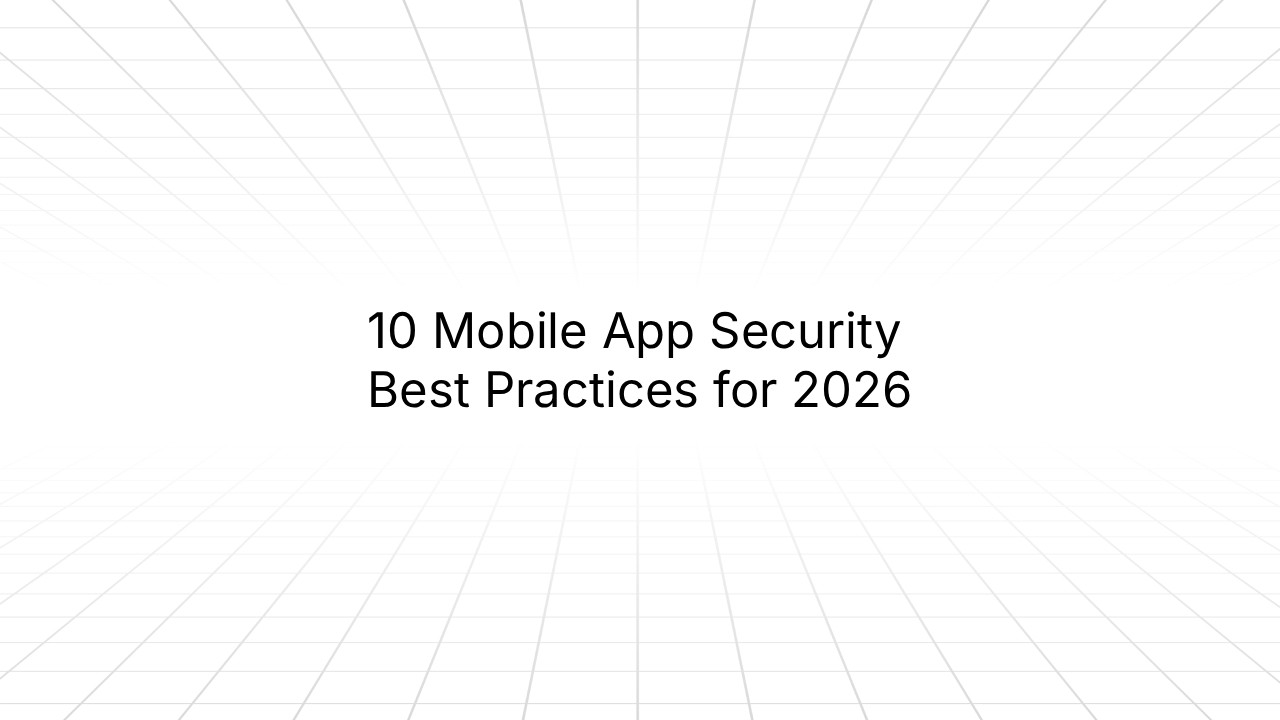 10 Mobile App Security Best Practices for 2026